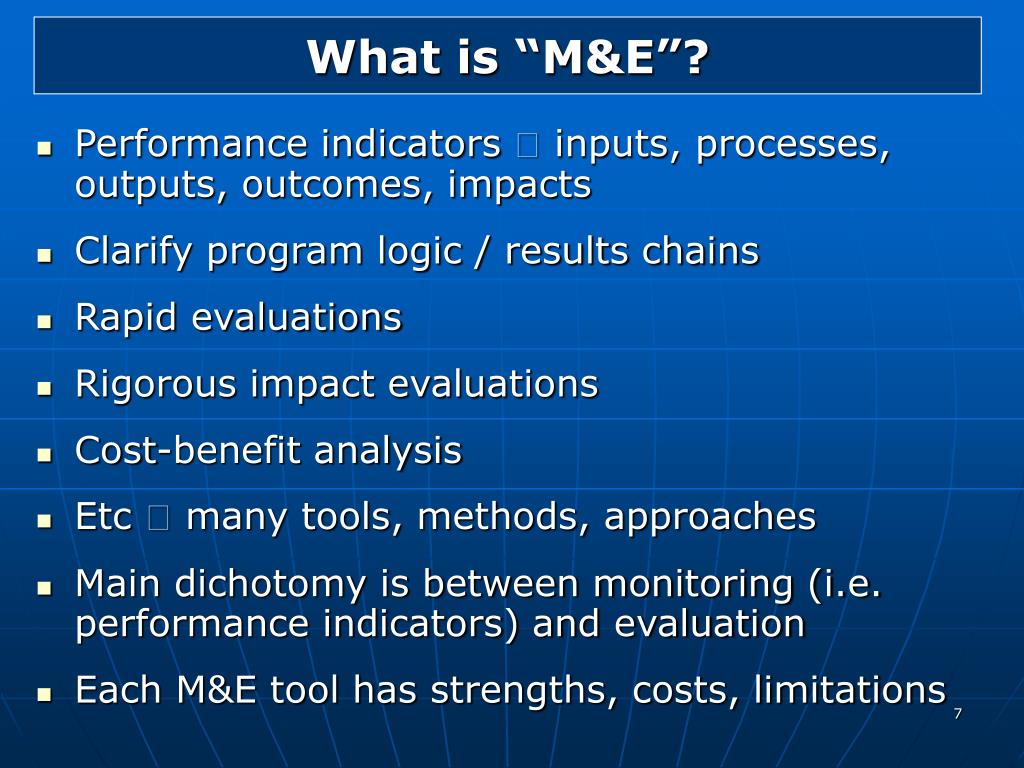 What is “M&E”?

- Performance indicators  inputs, processes, outputs, outcomes, impacts
- Clarify program logic / results chains
- Rapid evaluations
- Rigorous impact evaluations
- Cost-benefit analysis
- Etc  many tools, methods, approaches
- Main dichotomy is between monitoring (i.e. performance indicators) and evaluation
- Each M&E tool has strengths, costs, limitations

7